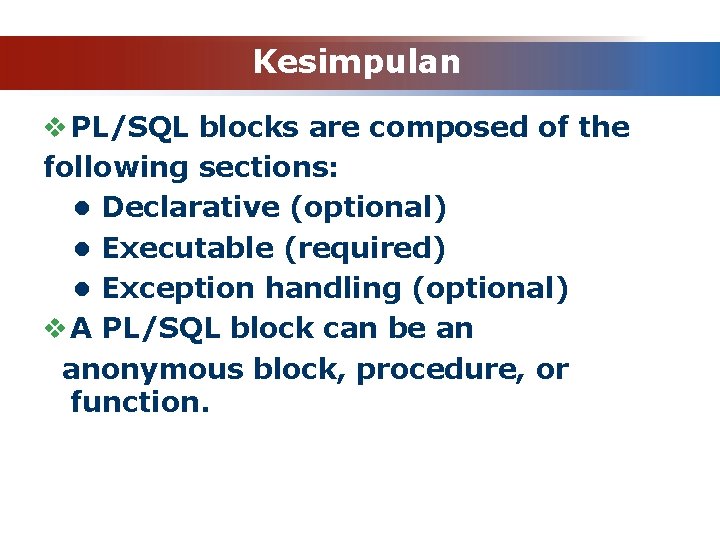 Kesimpulan

❖ PL/SQL blocks are composed of the following sections:

• Declarative (optional)
• Executable (required)
• Exception handling (optional)

❖ A PL/SQL block can be an anonymous block, procedure, or function.